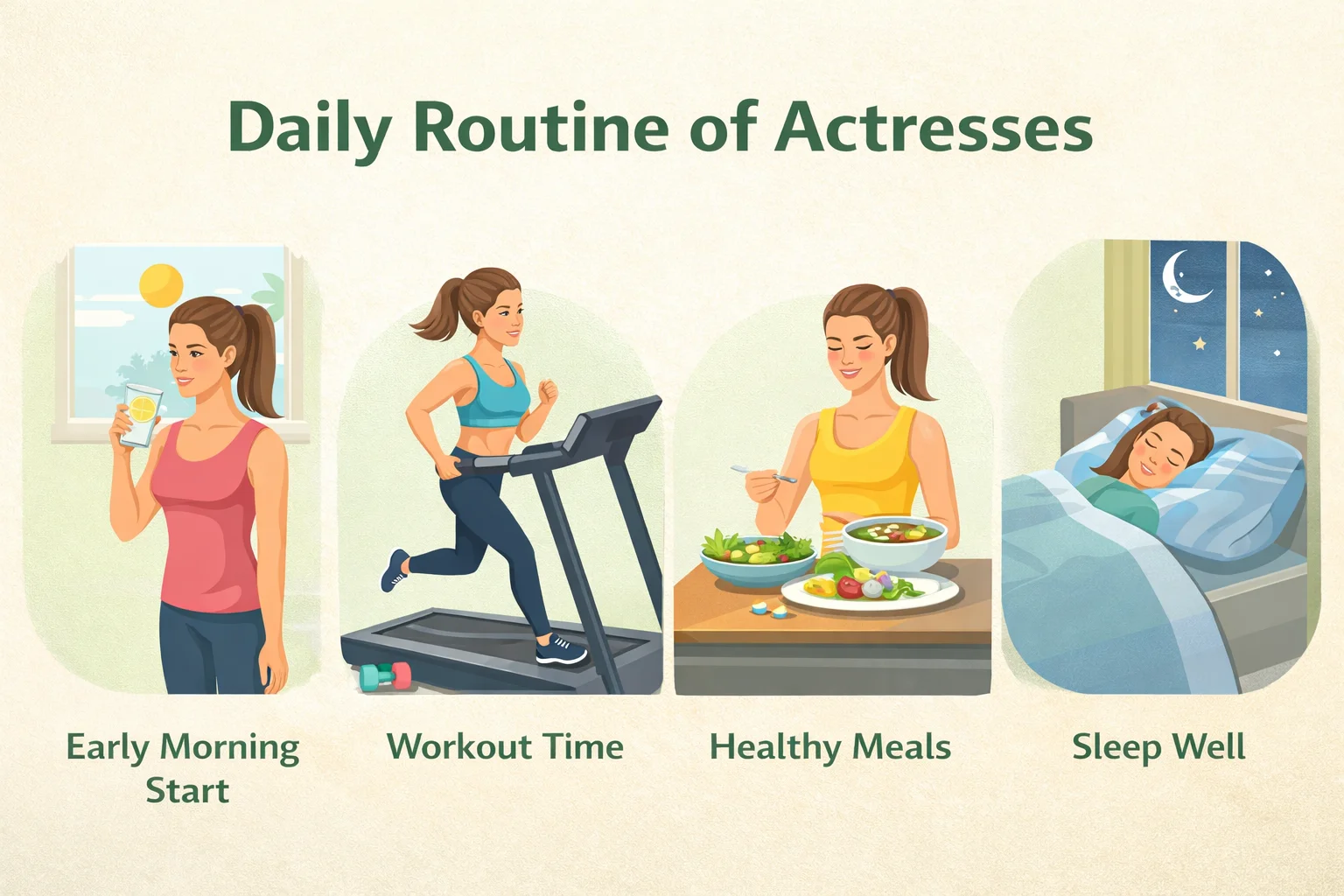 Daily Routine of Actresses

Early Morning Start

Workout Time

Healthy Meals

Sleep Well